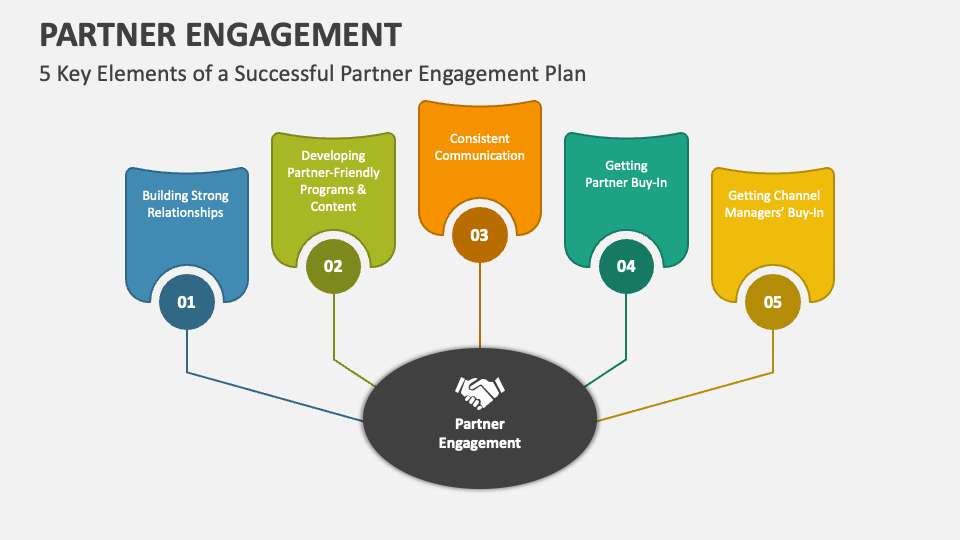 PARTNER ENGAGEMENT

5 Key Elements of a Successful Partner Engagement Plan

Building Strong Relationships

01

Developing Partner-Friendly Programs & Content

02

Consistent Communication

03

Getting Partner Buy-In

04

Getting Channel Managers' Buy-In

05

Partner Engagement